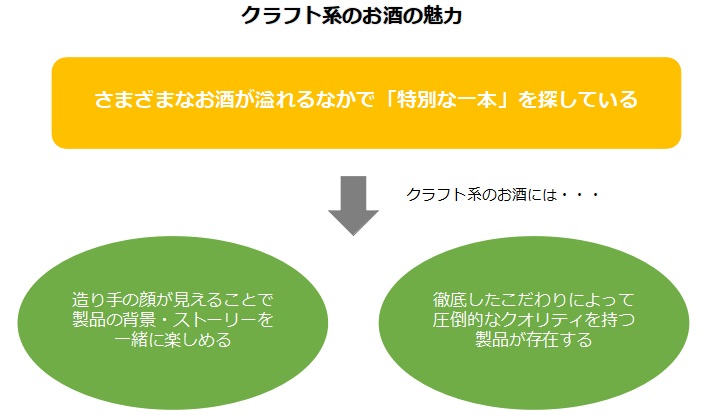 クラフト系のお酒の魅力

さまざまなお酒が溢れるなかで「特別な一本」を探している

クラフト系のお酒には・・・

造り手の顔が見えることで製品の背景・ストーリーを一緒に楽しめる

徹底したこだわりによって圧倒的なクオリティを持つ製品が存在する